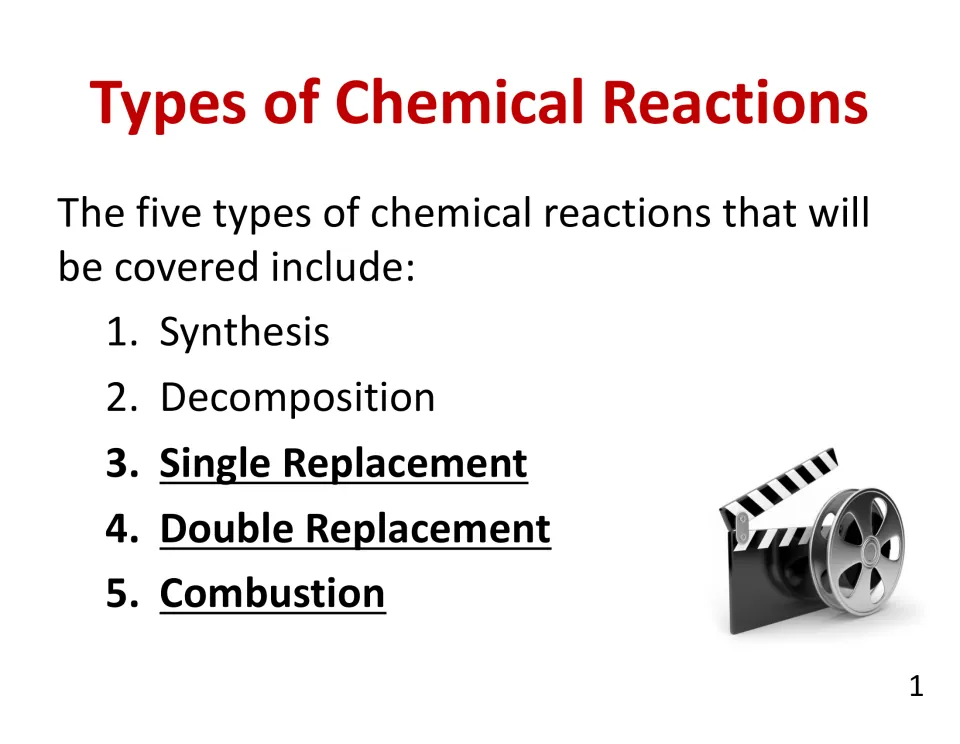 Types of Chemical Reactions

The five types of chemical reactions that will be covered include:

1. Synthesis
2. Decomposition
3. Single Replacement
4. Double Replacement
5. Combustion

1